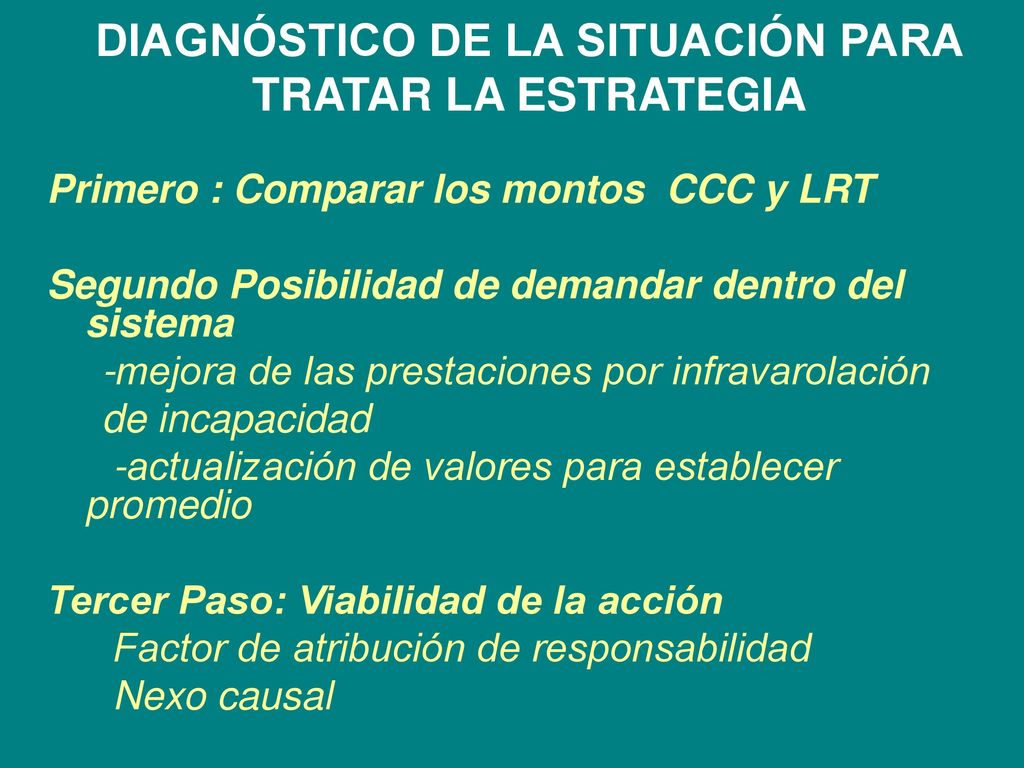 DIAGNÓSTICO DE LA SITUACIÓN PARA TRATAR LA ESTRATEGIA

Primero : Comparar los montos  CCC y LRT

Segundo Posibilidad de demandar dentro del sistema
-mejora de las prestaciones por infravarolación de incapacidad
-actualización de valores para establecer promedio

Tercer Paso: Viabilidad de la acción
Factor de atribución de responsabilidad
Nexo causal